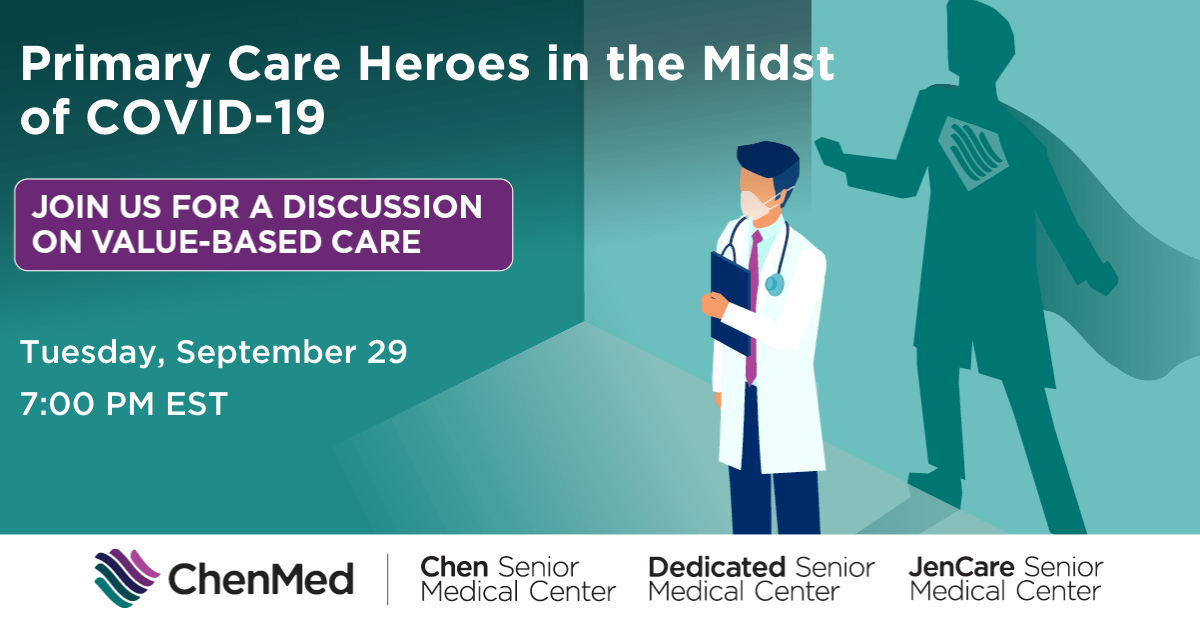 Primary Care Heroes in the Midst of COVID-19

JOIN US FOR A DISCUSSION ON VALUE-BASED CARE

Tuesday, September 29

7:00 PM EST

ChenMed

Chen Senior Medical Center

Dedicated Senior Medical Center

JenCare Senior Medical Center